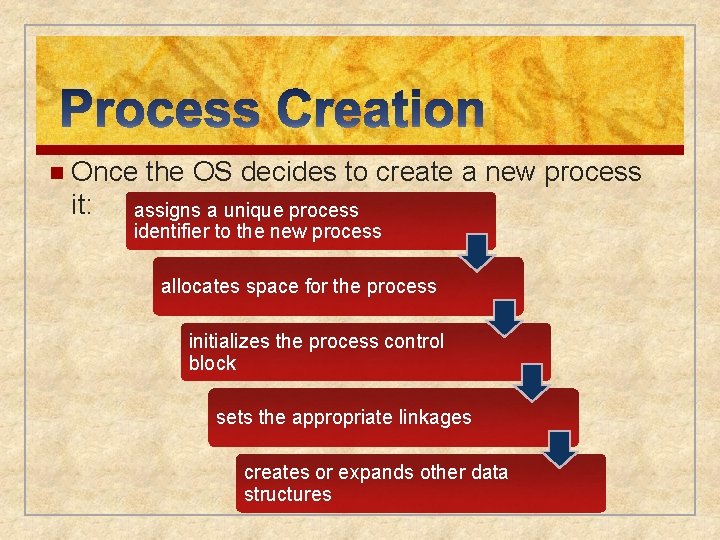 Process Creation

Once the OS decides to create a new process it:

assigns a unique process identifier to the new process

allocates space for the process

initializes the process control block

sets the appropriate linkages

creates or expands other data structures